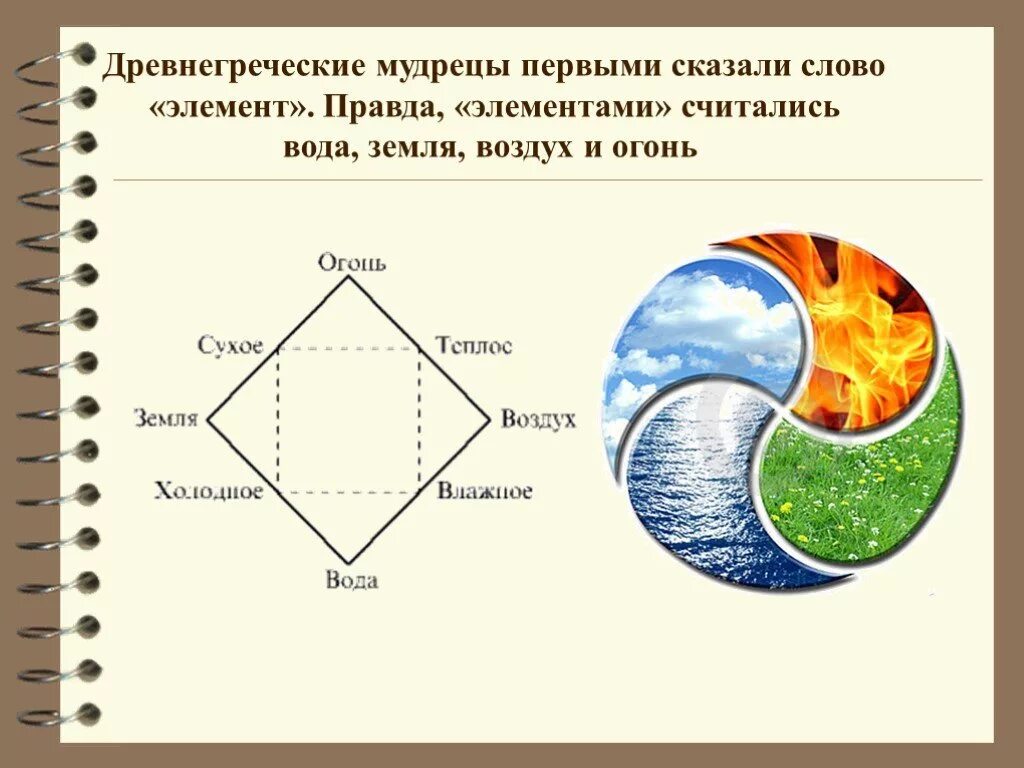 Древнегреческие мудрецы первыми сказали слово «элемент». Правда, «элементами» считались вода, земля, воздух и огонь

Огонь

Сухое

Теплое

Земля

Воздух

Холодное

Влажное

Вода